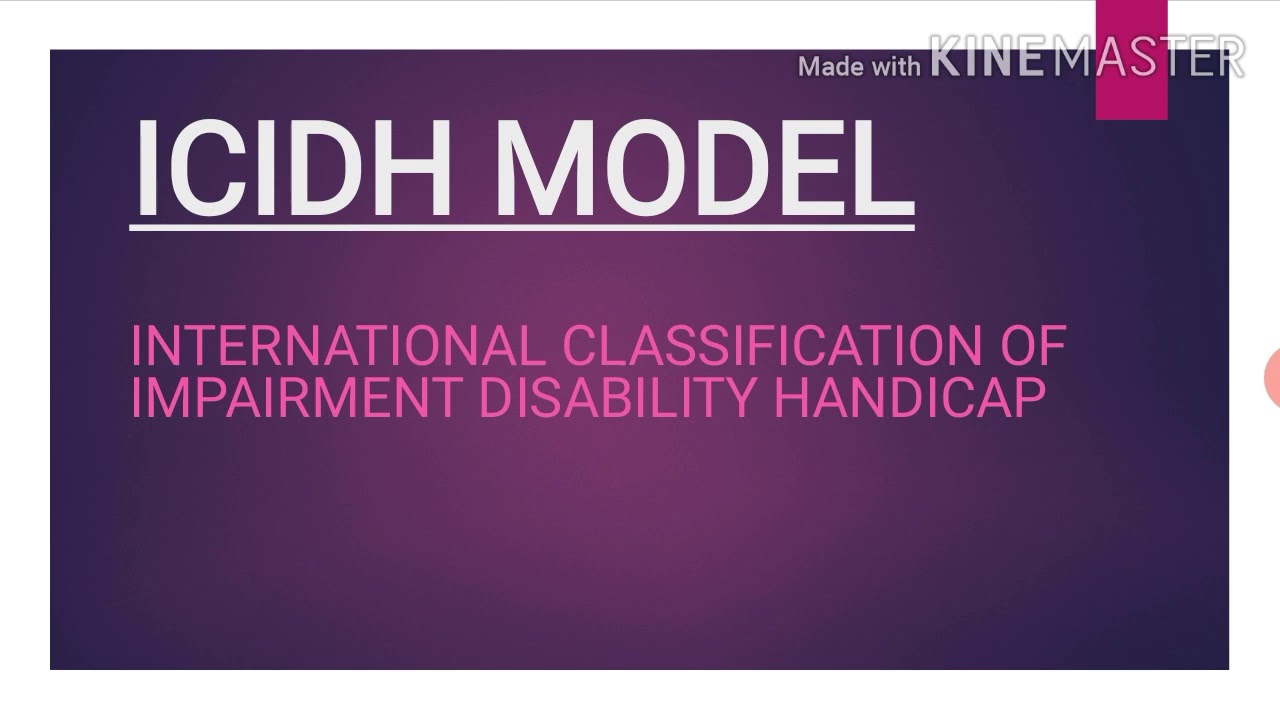 Made with KINEMASTER

ICIDH MODEL

INTERNATIONAL CLASSIFICATION OF IMPAIRMENT DISABILITY HANDICAP